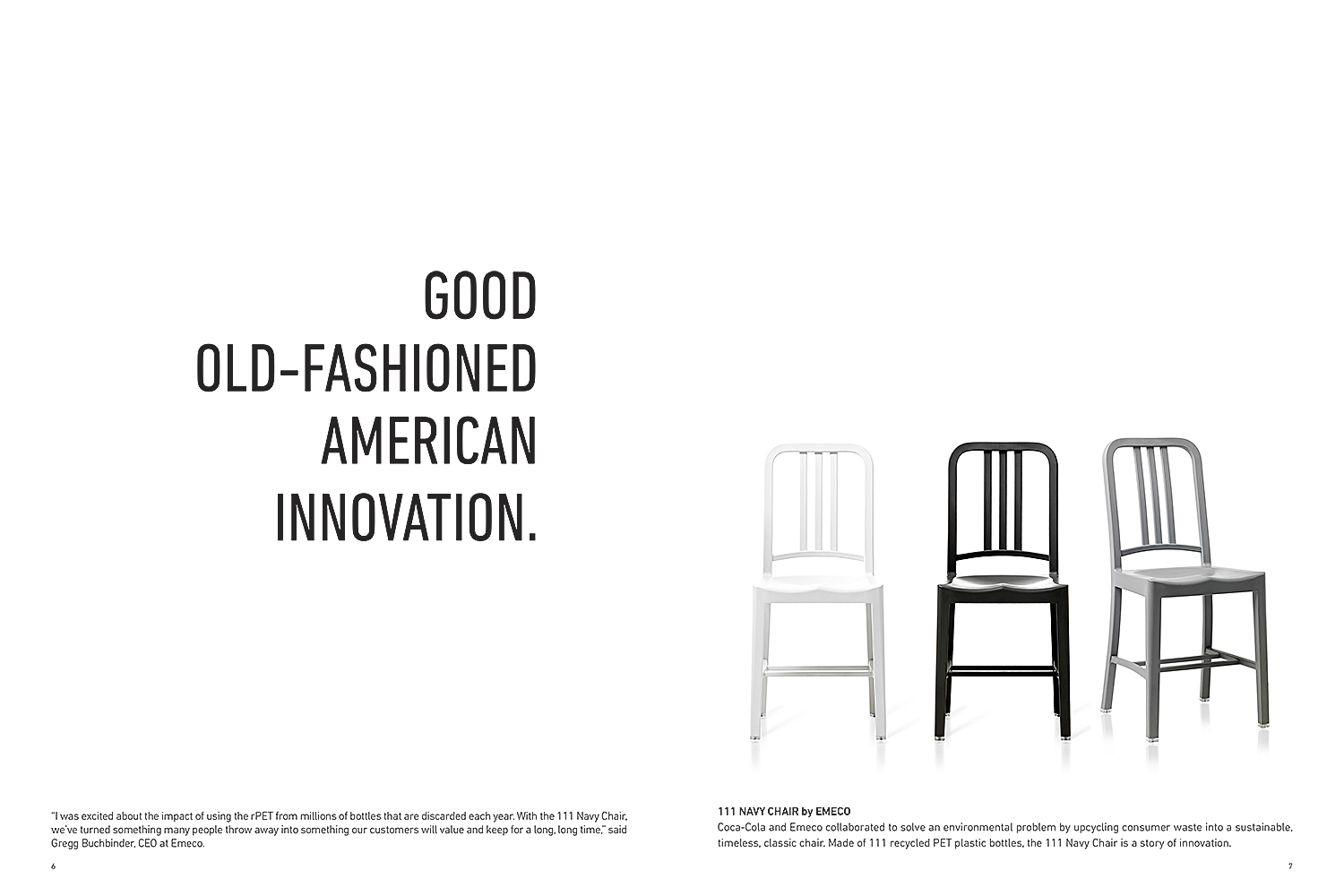 GOOD
OLD-FASHIONED
AMERICAN
INNOVATION.

"I was excited about the impact of using the rPET from millions of bottles that are discarded each year. With the 111 Navy Chair, we've turned something many people throw away into something our customers will value and keep for a long, long time," said Gregg Buchbinder, CEO at Emeco.

6

111 NAVY CHAIR by EMECO
Coca-Cola and Emeco collaborated to solve an environmental problem by upcycling consumer waste into a sustainable, timeless, classic chair. Made of 111 recycled PET plastic bottles, the 111 Navy Chair is a story of innovation.

7